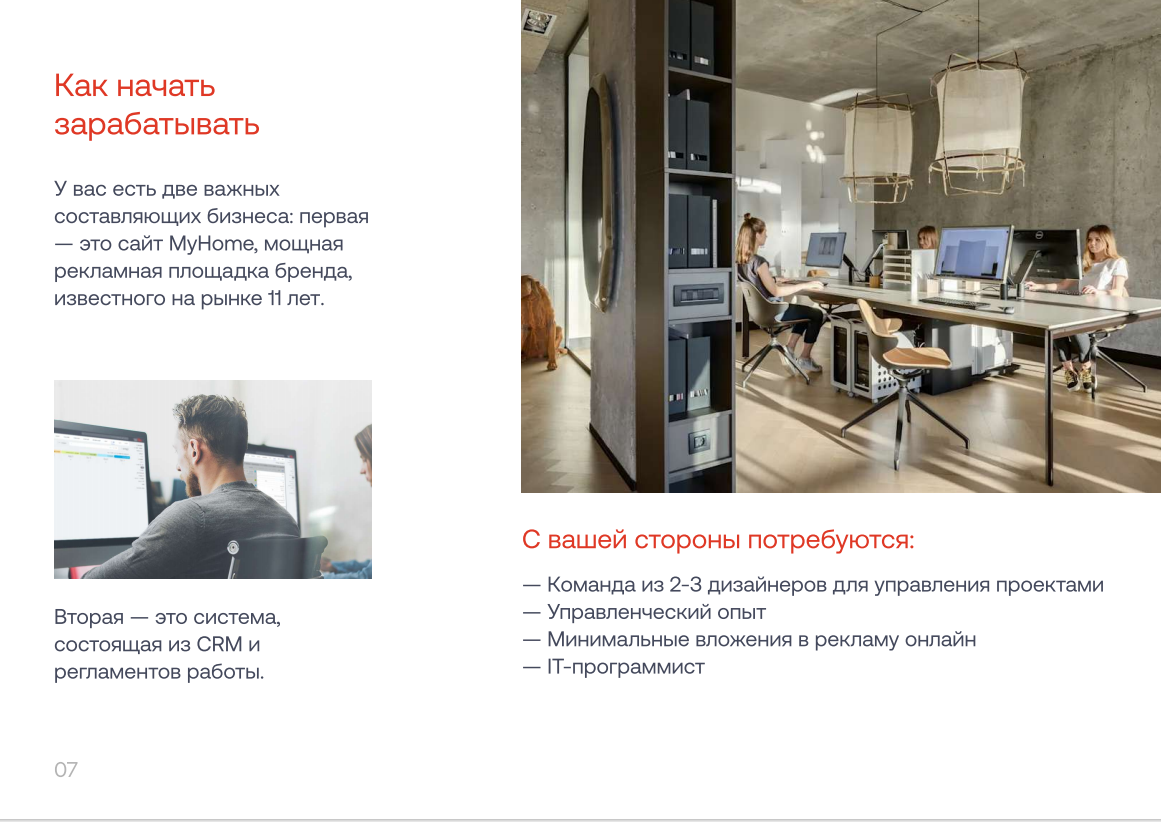 Как начать зарабатывать

У вас есть две важных составляющих бизнеса: первая — это сайт MyHome, мощная рекламная площадка бренда, известного на рынке 11 лет.

Вторая — это система, состоящая из CRM и регламентов работы.

07

С вашей стороны потребуются:

— Команда из 2-3 дизайнеров для управления проектами
— Управленческий опыт
— Минимальные вложения в рекламу онлайн
— IT-программист